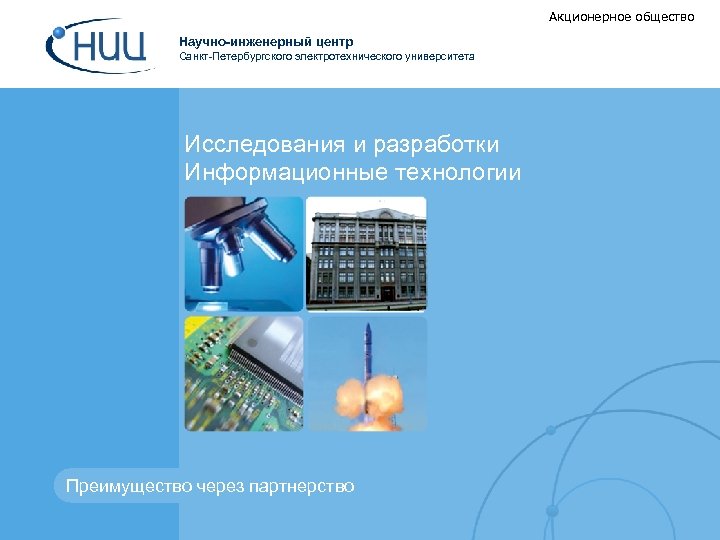 Акционерное общество

НИЦ

Научно-инженерный центр
Санкт-Петербургского электротехнического университета

Исследования и разработки
Информационные технологии

Преимущество через партнерство